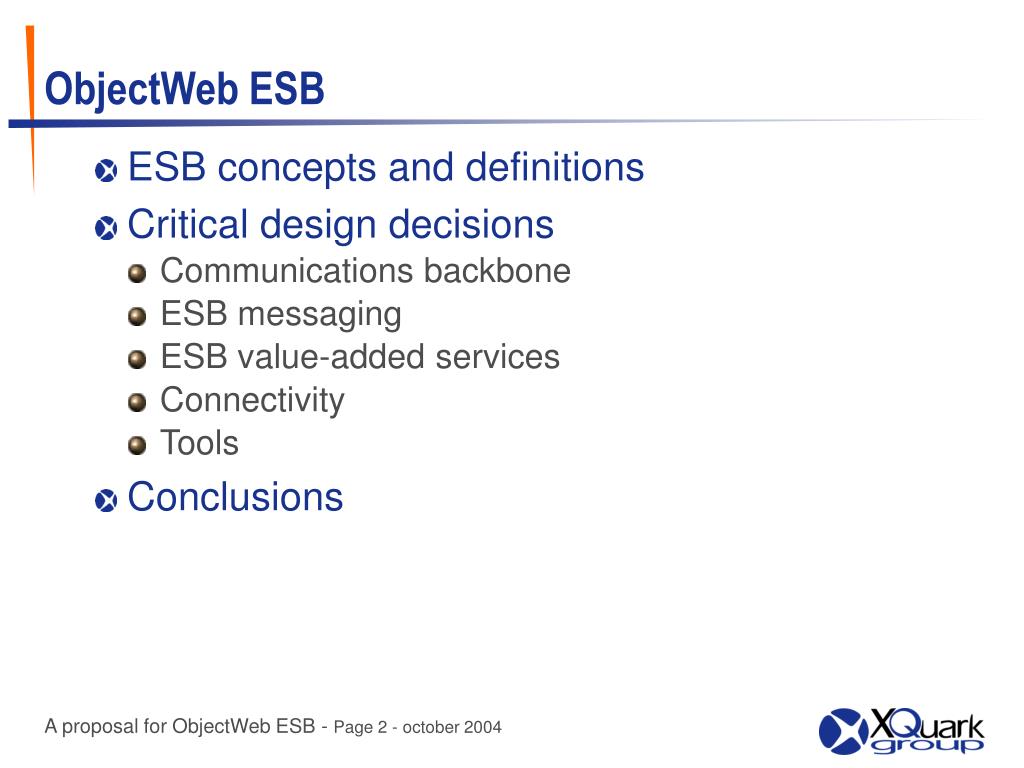 ObjectWeb ESB

ESB concepts and definitions

Critical design decisions

Communications backbone

ESB messaging

ESB value-added services

Connectivity

Tools

Conclusions

A proposal for ObjectWeb ESB - Page 2 - october 2004

XQuark group